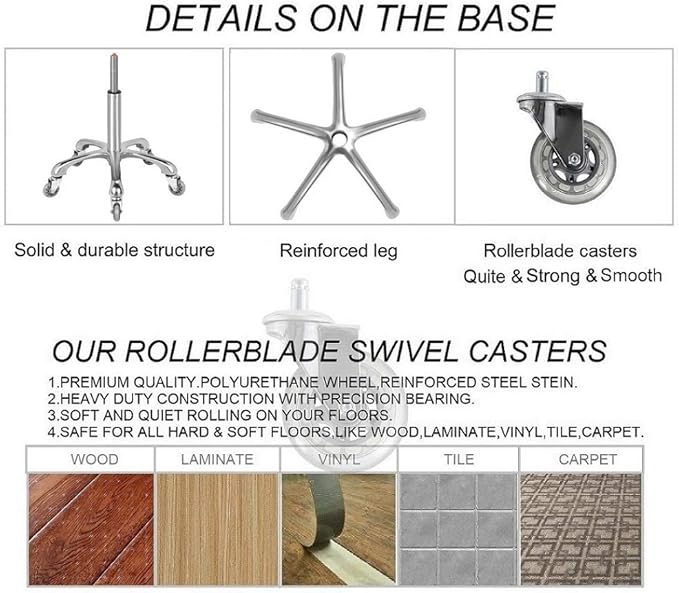 DETAILS ON THE BASE

Solid & durable structure

Reinforced leg

Rollerblade casters
Quite & Strong & Smooth

OUR ROLLERBLADE SWIVEL CASTERS

1.PREMIUM QUALITY.POLYURETHANE WHEEL,REINFORCED STEEL STEIN.
2.HEAVY DUTY CONSTRUCTION WITH PRECISION BEARING.
3.SOFT AND QUIET ROLLING ON YOUR FLOORS.
4.SAFE FOR ALL HARD & SOFT FLOORS,LIKE WOOD,LAMINATE,VINYL,TILE,CARPET.

| WOOD | LAMINATE | VINYL | TILE | CARPET |
|---|---|---|---|---|